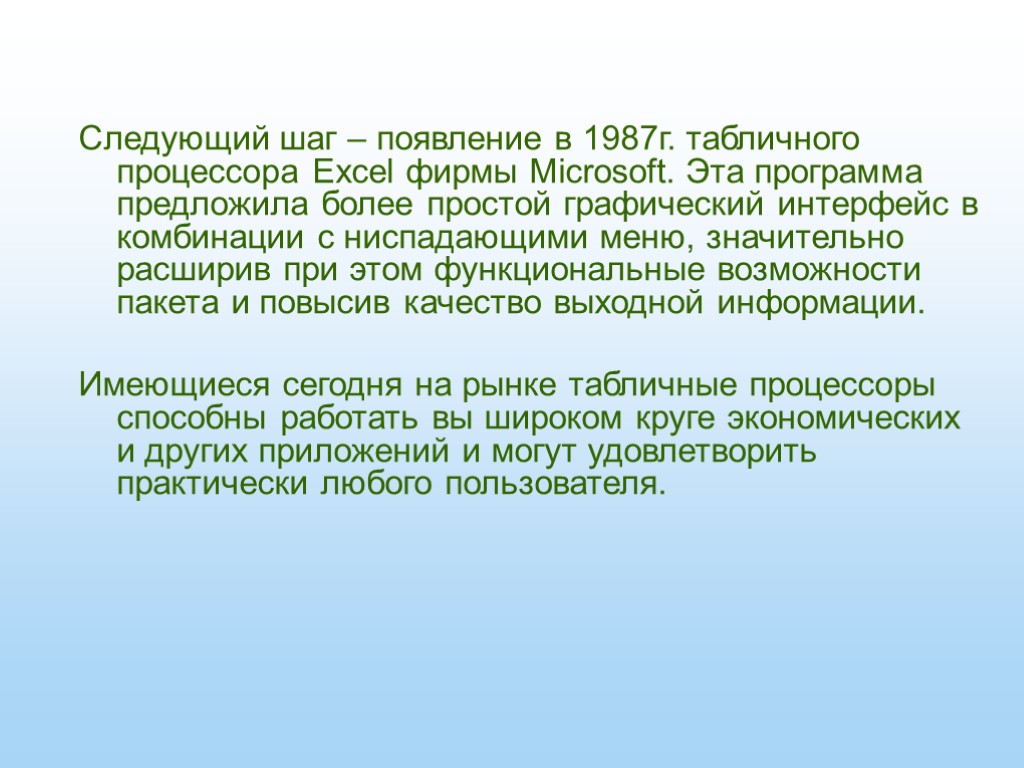 Следующий шаг – появление в 1987г. табличного процессора Excel фирмы Microsoft. Эта программа предложила более простой графический интерфейс в комбинации с ниспадающими меню, значительно расширив при этом функциональные возможности пакета и повысив качество выходной информации.

Имеющиеся сегодня на рынке табличные процессоры способны работать вы широком круге экономических и других приложений и могут удовлетворить практически любого пользователя.